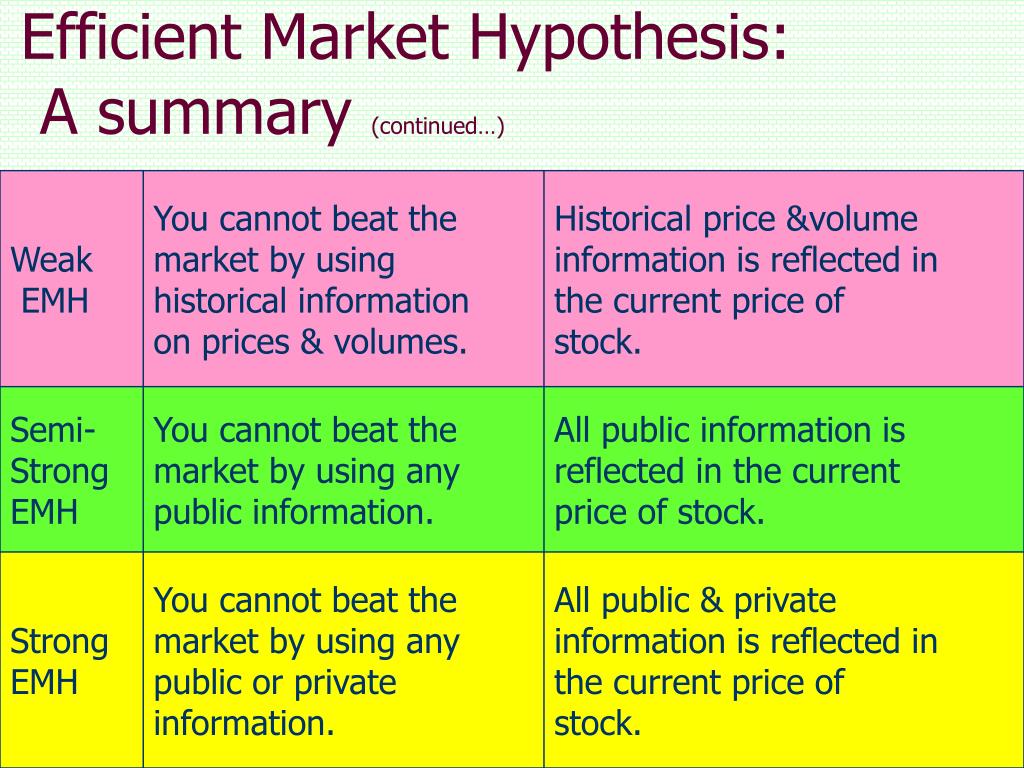 Efficient Market Hypothesis:
A summary (continued…)

| | | |
|---|---|---|
| Weak EMH | You cannot beat the market by using historical information on prices & volumes. | Historical price &volume information is reflected in the current price of stock. |
| Semi-Strong EMH | You cannot beat the market by using any public information. | All public information is reflected in the current price of stock. |
| Strong EMH | You cannot beat the market by using any public or private information. | All public & private information is reflected in the current price of stock. |